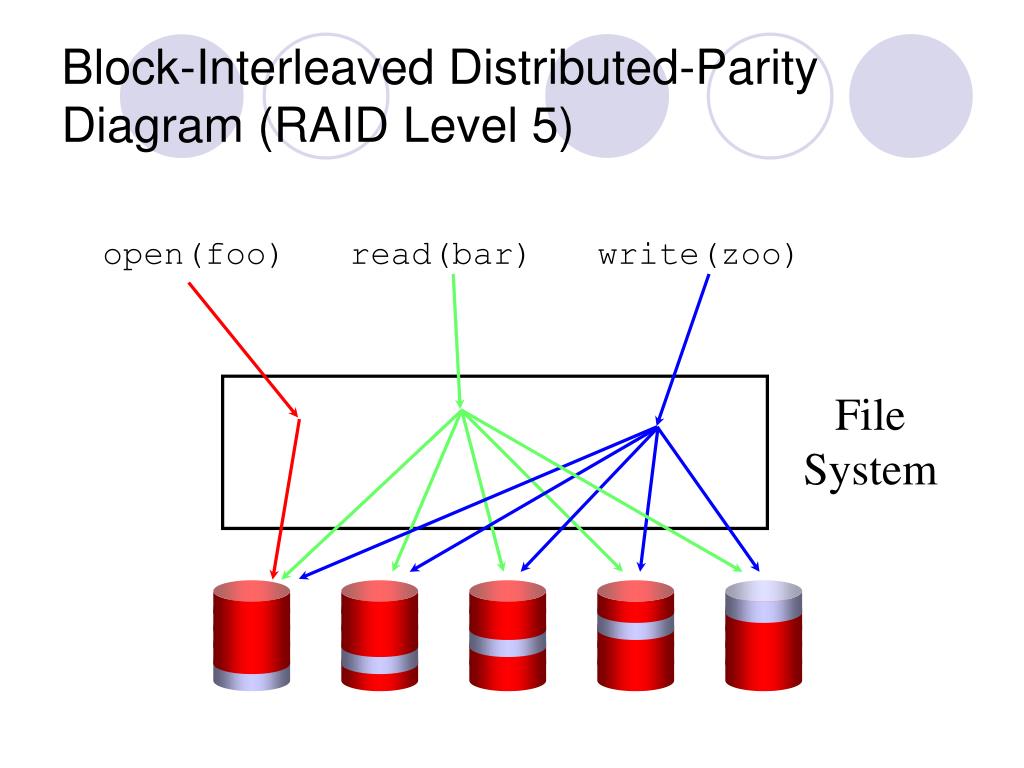 Block-Interleaved Distributed-Parity Diagram (RAID Level 5)

open(foo) read(bar) write(zoo)

File System